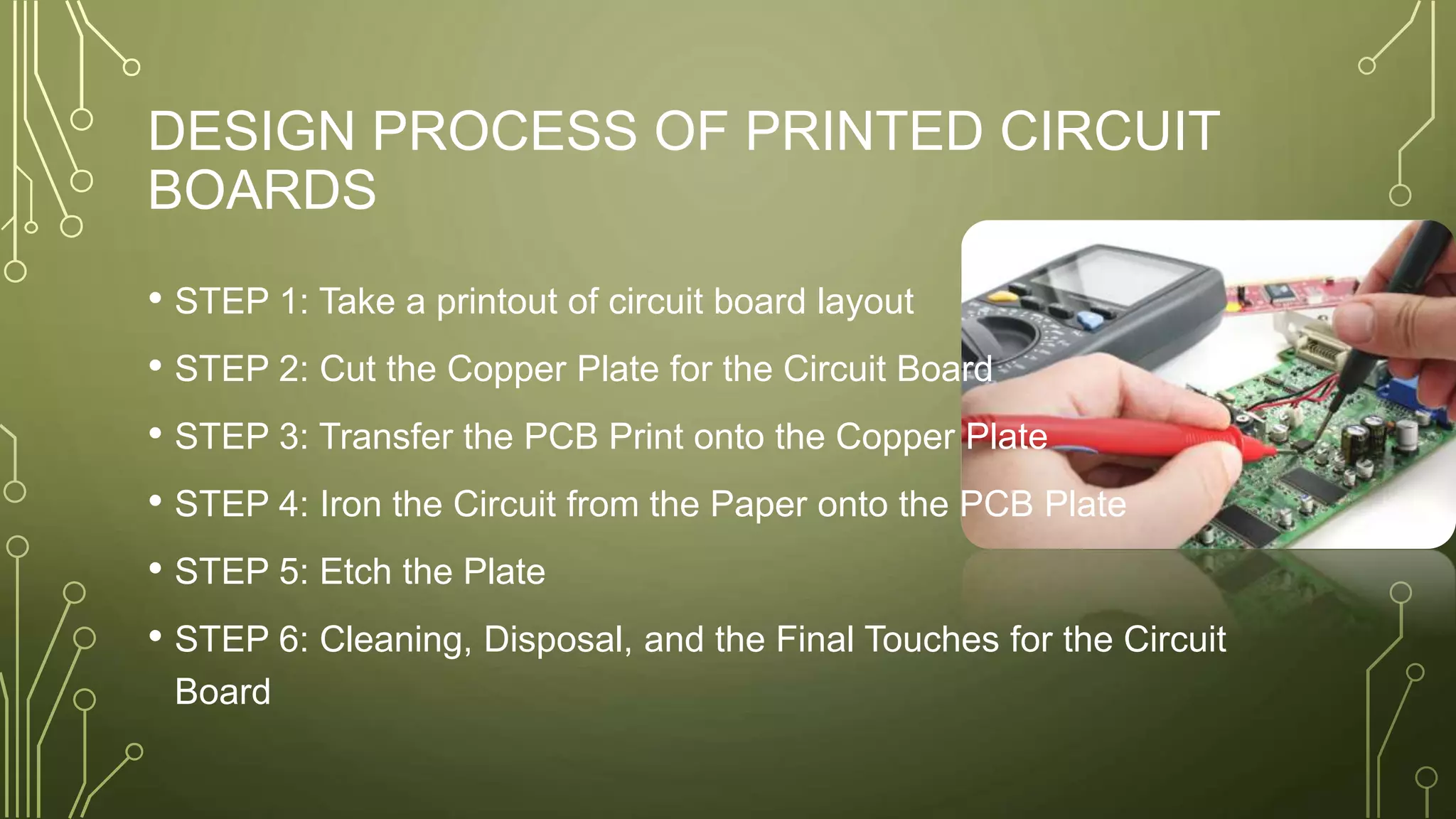 DESIGN PROCESS OF PRINTED CIRCUIT BOARDS

• STEP 1: Take a printout of circuit board layout
• STEP 2: Cut the Copper Plate for the Circuit Board
• STEP 3: Transfer the PCB Print onto the Copper Plate
• STEP 4: Iron the Circuit from the Paper onto the PCB Plate
• STEP 5: Etch the Plate
• STEP 6: Cleaning, Disposal, and the Final Touches for the Circuit Board